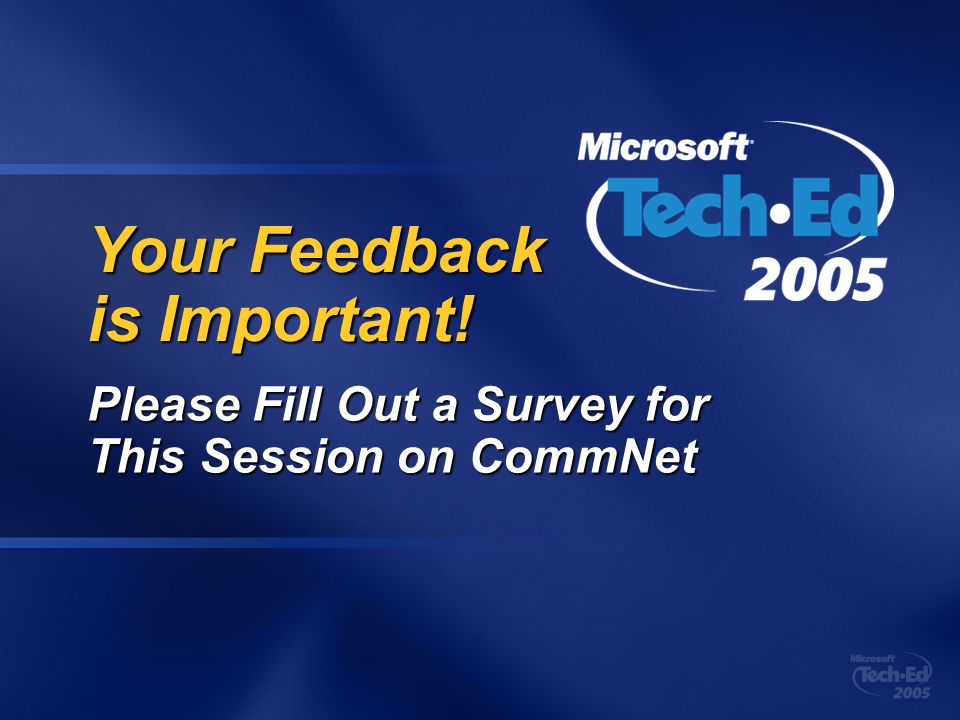 Microsoft
Tech·Ed
2005

Your Feedback is Important!

Please Fill Out a Survey for This Session on CommNet

Microsoft
Tech·Ed
2005